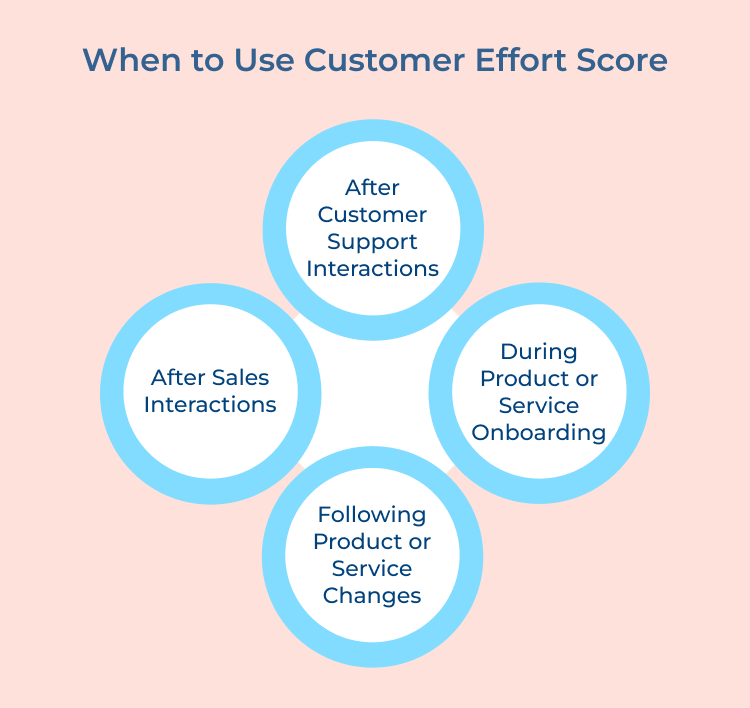 When to Use Customer Effort Score

After Customer Support Interactions

After Sales Interactions

During Product or Service Onboarding

Following Product or Service Changes